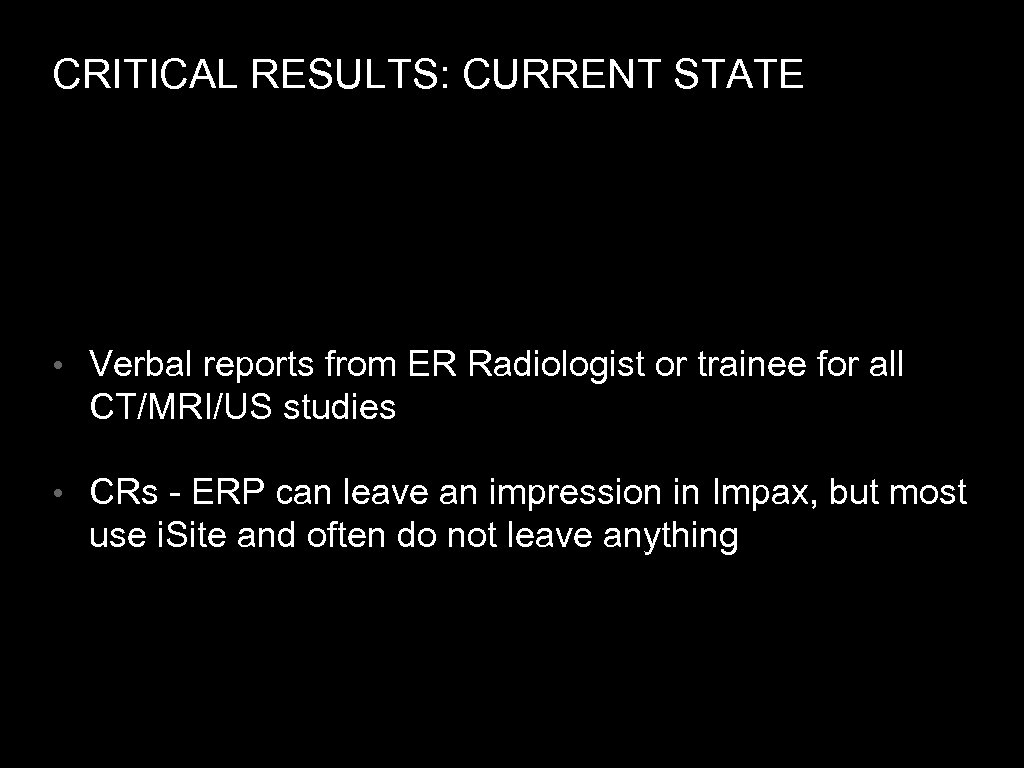 CRITICAL RESULTS: CURRENT STATE

• Verbal reports from ER Radiologist or trainee for all CT/MRI/US studies

• CRs - ERP can leave an impression in Impax, but most use i.Site and often do not leave anything